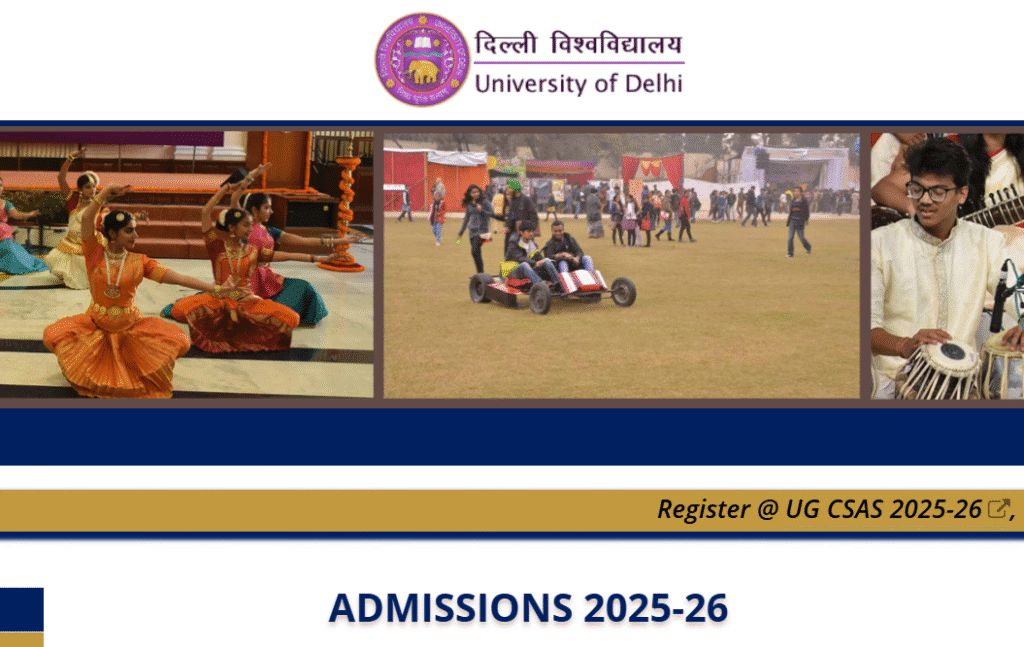 दिल्ली विश्वविद्यालय
University of Delhi

Register @ UG CSAS 2025-26,

ADMISSIONS 2025-26